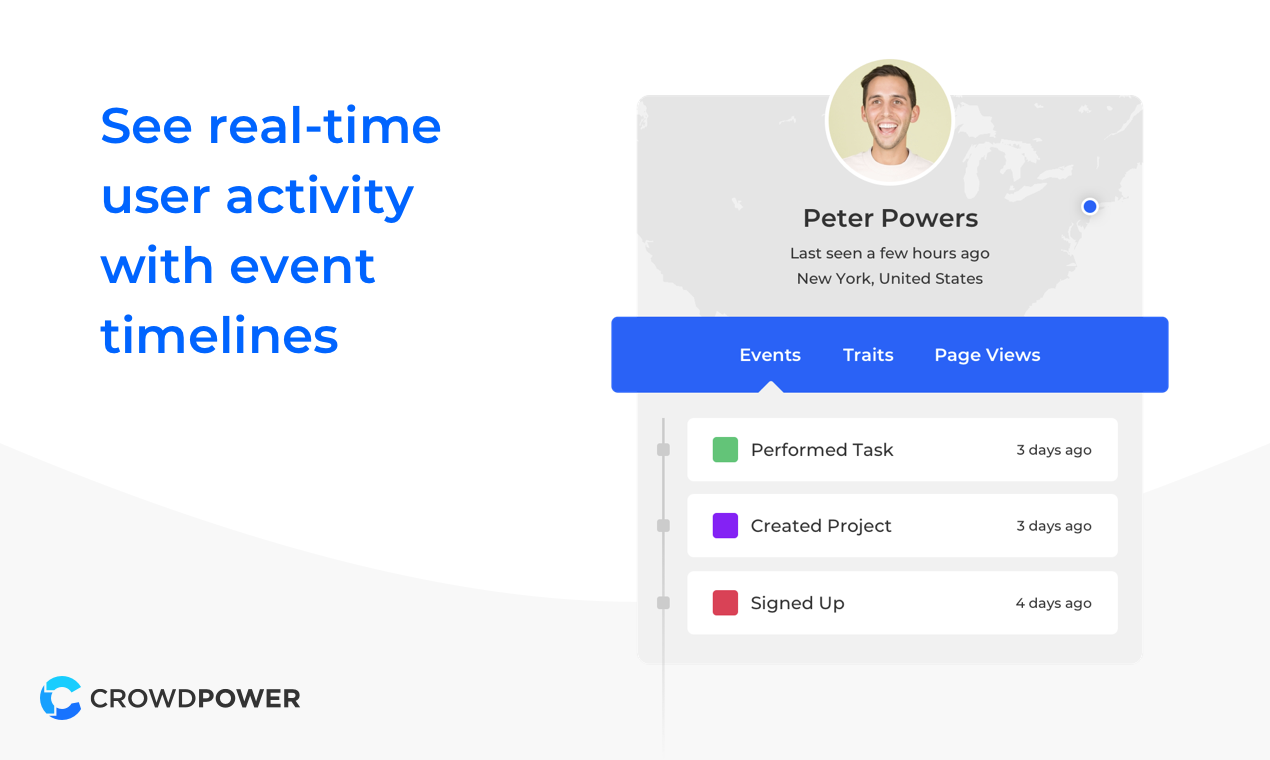 See real-time user activity with event timelines

Peter Powers

Last seen a few hours ago

New York, United States

Events Traits Page Views

Performed Task 3 days ago

Created Project 3 days ago

Signed Up 4 days ago

CROWDPOWER